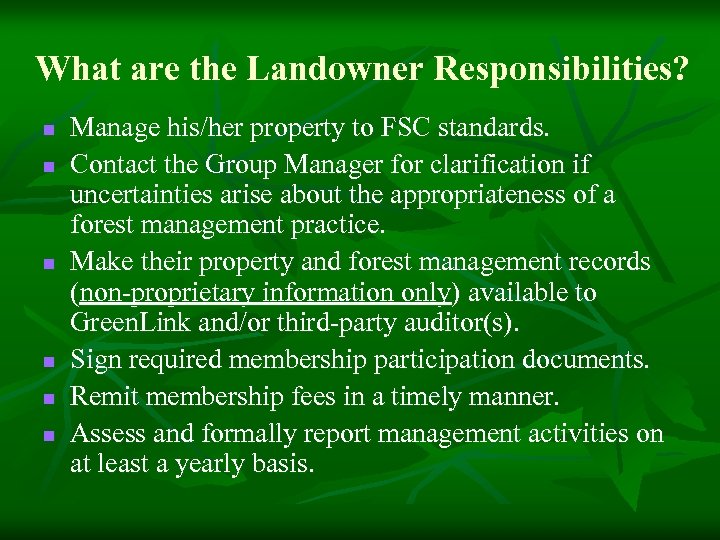 What are the Landowner Responsibilities?

- Manage his/her property to FSC standards.
- Contact the Group Manager for clarification if uncertainties arise about the appropriateness of a forest management practice.
- Make their property and forest management records (non-proprietary information only) available to GreenLink and/or third-party auditor(s).
- Sign required membership participation documents.
- Remit membership fees in a timely manner.
- Assess and formally report management activities on at least a yearly basis.